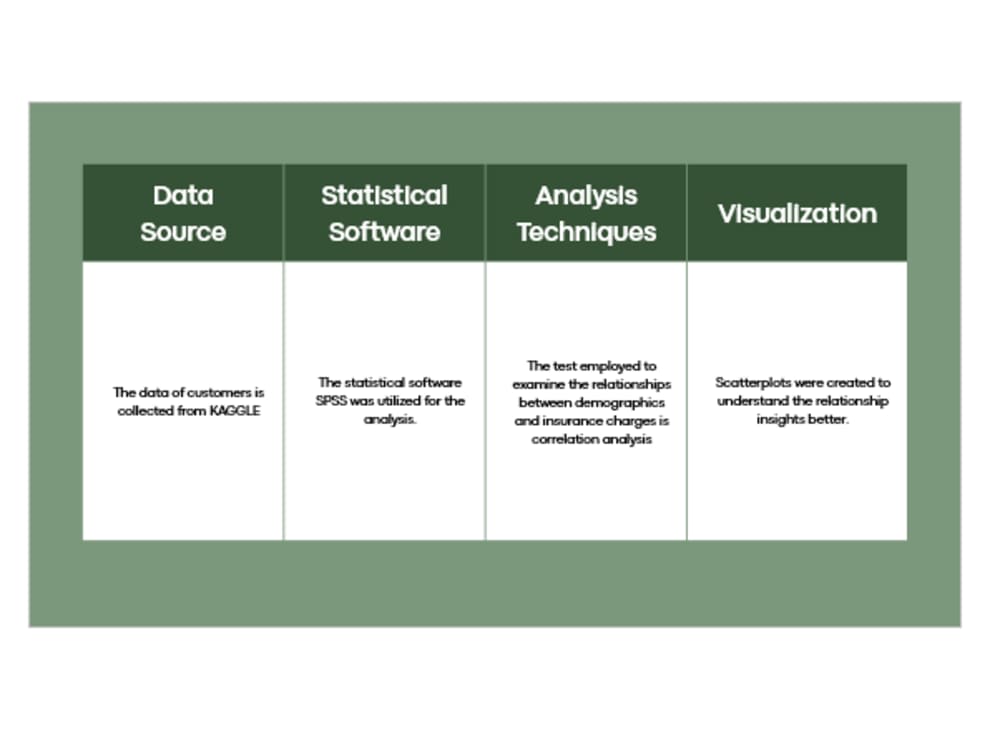 | Data Source | Statistical Software | Analysis Techniques | Visualization |
|---|---|---|---|
| The data of customers is collected from KAGGLE | The statistical software SPSS was utilized for the analysis. | The test employed to examine the relationships between demographics and insurance charges is correlation analysis | Scatterplots were created to understand the relationship insights better. |